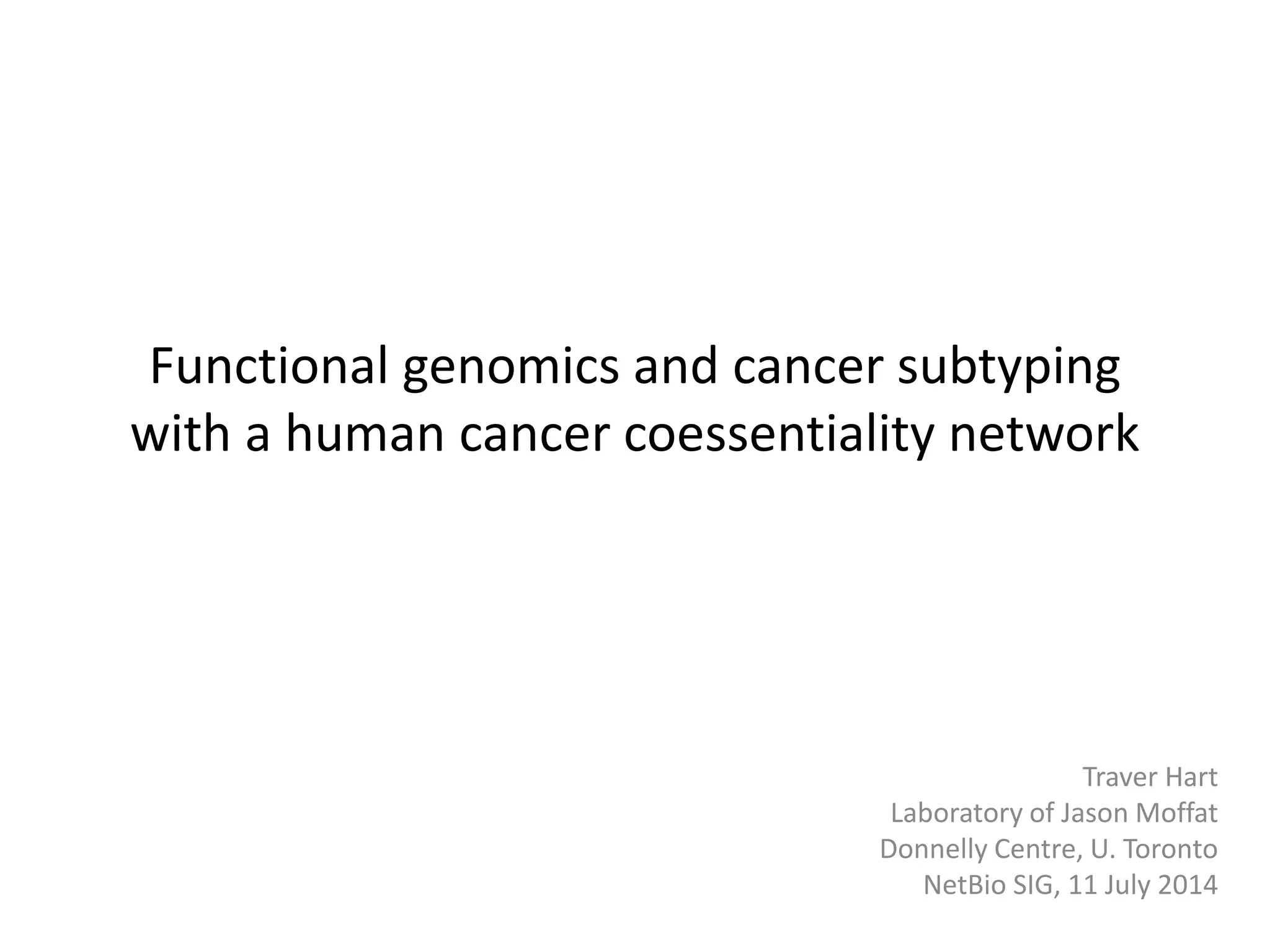 Functional genomics and cancer subtyping with a human cancer coessentiality network

Traver Hart
Laboratory of Jason Moffat
Donnelly Centre, U. Toronto
NetBio SIG, 11 July 2014